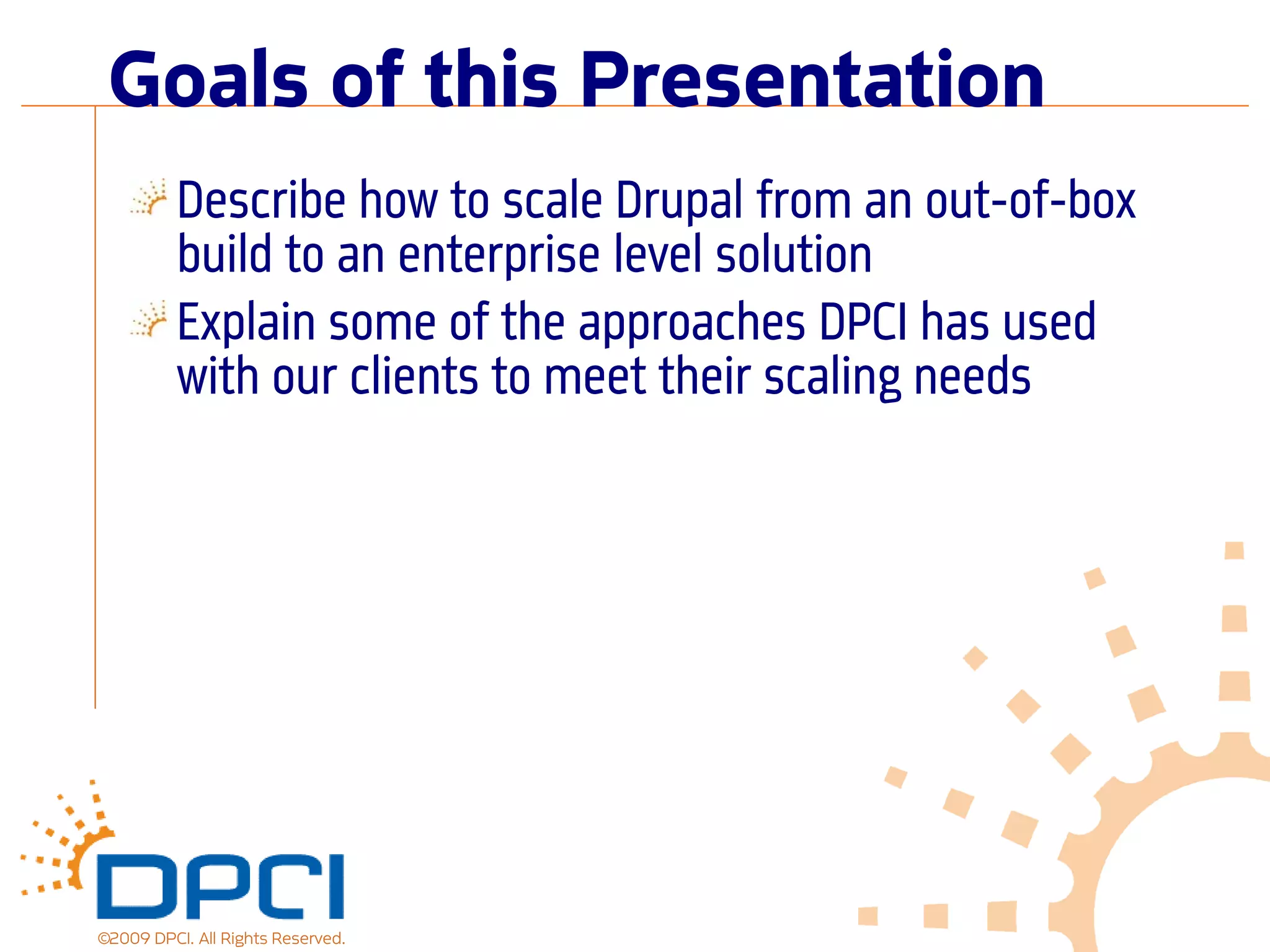 Goals of this Presentation

Describe how to scale Drupal from an out-of-box build to an enterprise level solution

Explain some of the approaches DPCI has used with our clients to meet their scaling needs

DPCI

©2009 DPCI. All Rights Reserved.